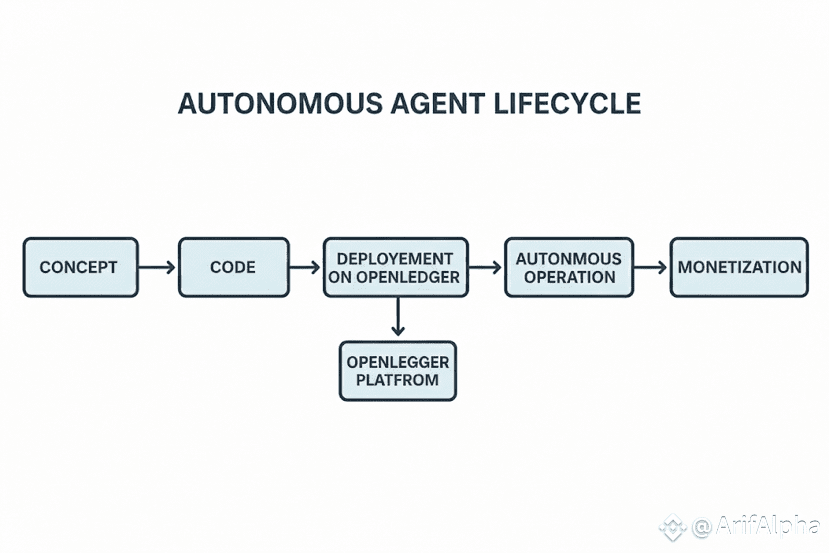 AUTONOMOUS AGENT LIFECYCLE

CONCEPT

CODE

DEPLOYEMENT ON OPENLEDGER

AUTONMOUS OPERATION

MONETIZATION

OPENLEGGER PLATFROM

@ArifAlpha